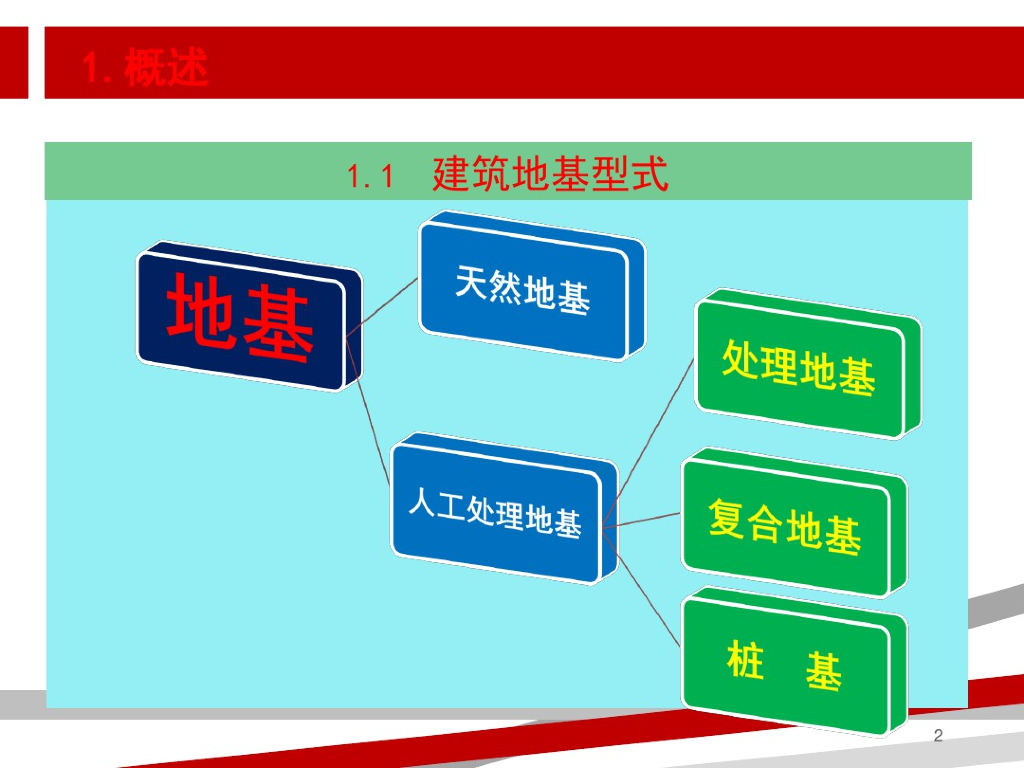 1.概述

1.1 建筑地基型式

地基

天然地基

人工处理地基

处理地基

复合地基

桩 基

2